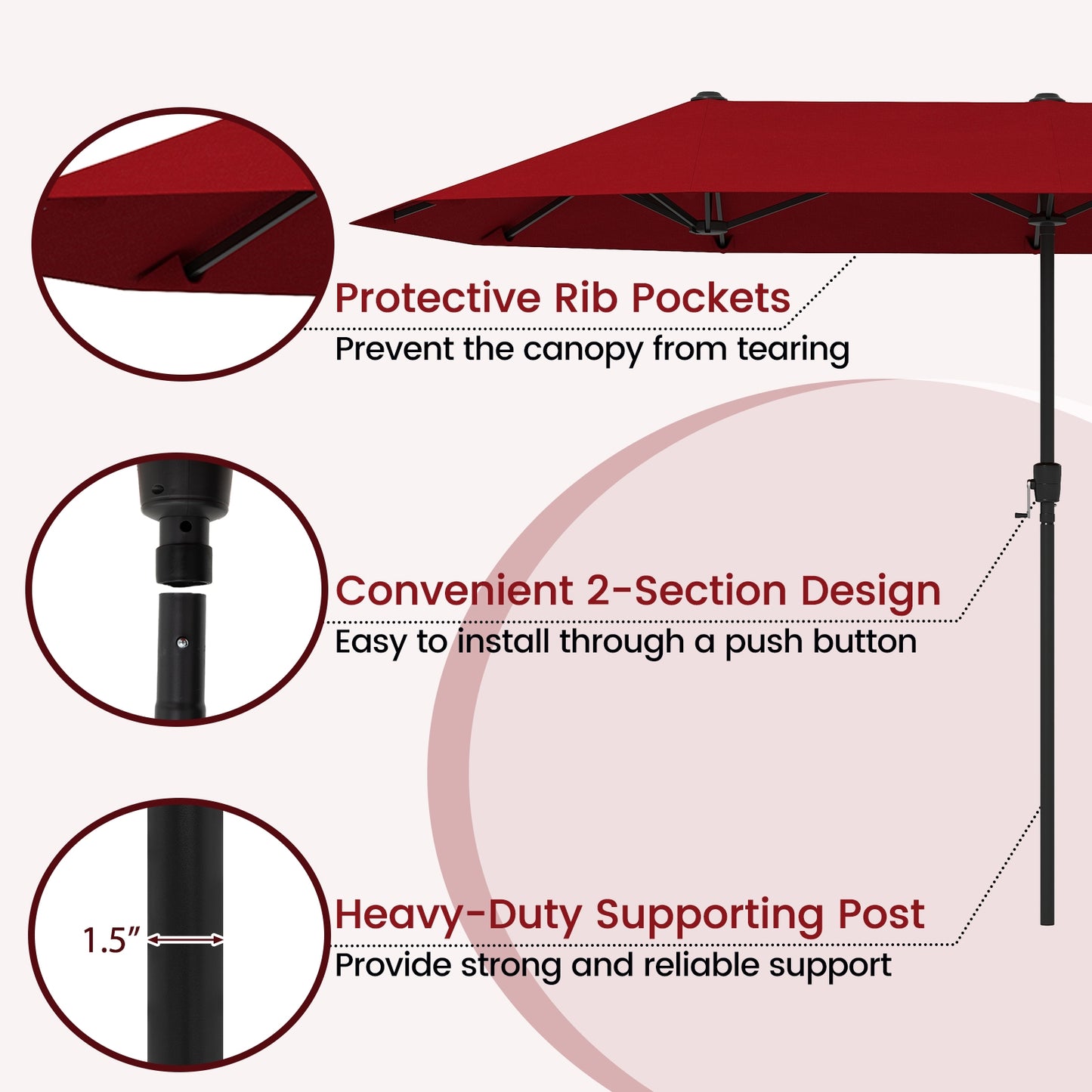 Protective Rib Pockets
Prevent the canopy from tearing

Convenient 2-Section Design
Easy to install through a push button

1.5″

Heavy-Duty Supporting Post
Provide strong and reliable support